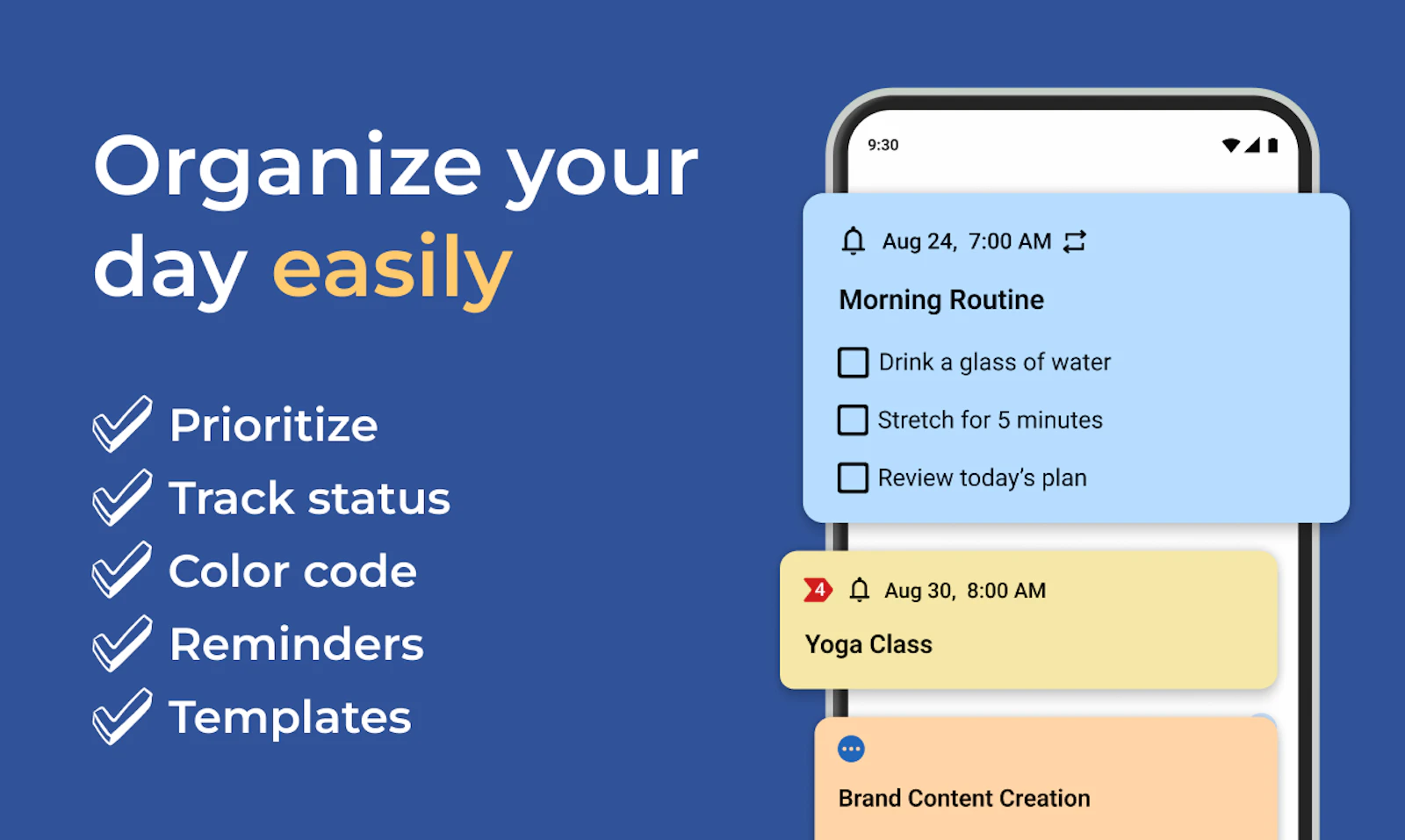 Organize your day easily

Prioritize
Track status
Color code
Reminders
Templates

9:30

Aug 24, 7:00 AM

Morning Routine

Drink a glass of water

Stretch for 5 minutes

Review today's plan

4

Aug 30, 8:00 AM

Yoga Class

Brand Content Creation